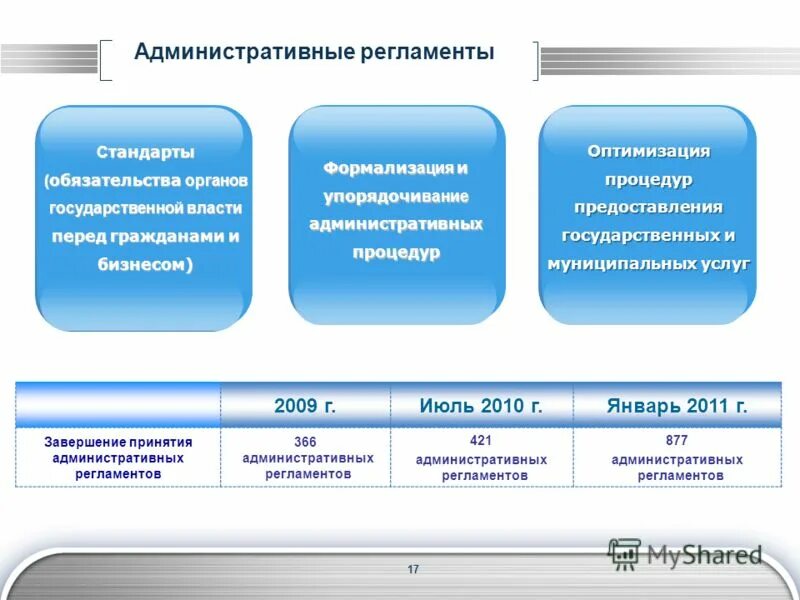 Административные регламенты

Стандарты (обязательства органов государственной власти перед гражданами и бизнесом)

Формализация и упорядочивание административных процедур

Оптимизация процедур предоставления государственных и муниципальных услуг

| | 2009 г. | Июль 2010 г. | Январь 2011 г. |
|---|---|---|---|
| Завершение принятия административных регламентов | 366 административных регламентов | 421 административных регламентов | 877 административных регламентов |

MyShared

17